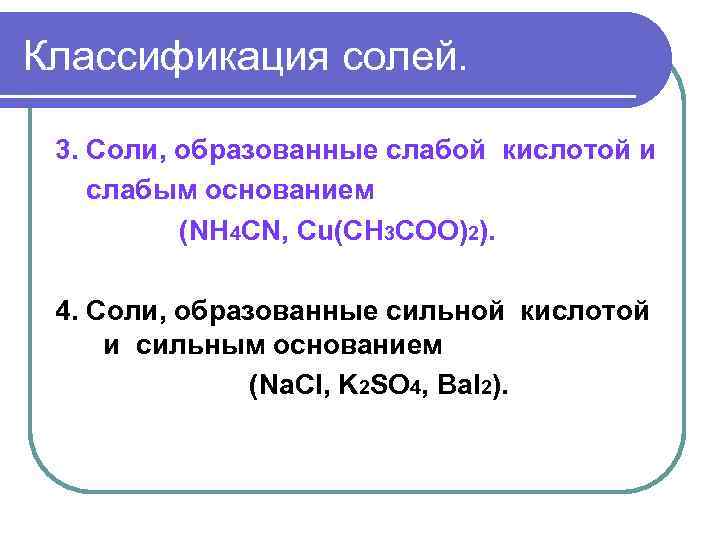 Классификация солей.

3. Соли, образованные слабой кислотой и слабым основанием
($NH_4CN$, $Cu(CH_3COO)_2$).

4. Соли, образованные сильной кислотой и сильным основанием
($NaCl$, $K_2SO_4$, $BaI_2$).